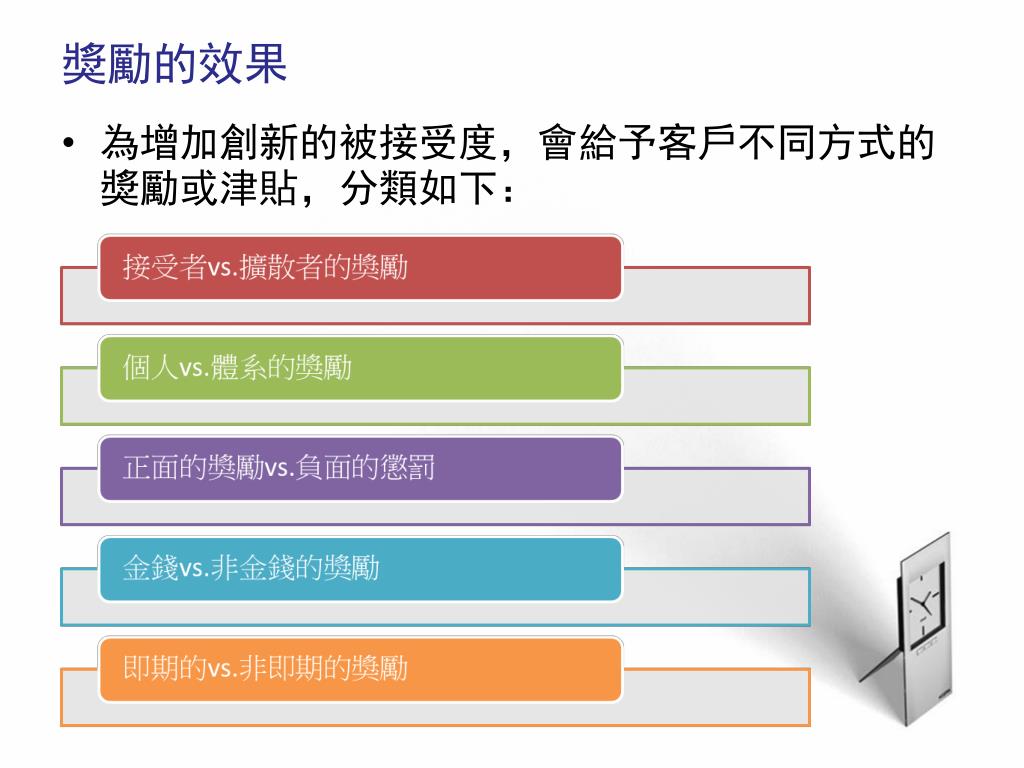 獎勵的效果

• 為增加創新的被接受度，會給予客戶不同方式的獎勵或津貼，分類如下：

接受者vs.擴散者的獎勵

個人vs.體系的獎勵

正面的獎勵vs.負面的懲罰

金錢vs.非金錢的獎勵

即期的vs.非即期的獎勵